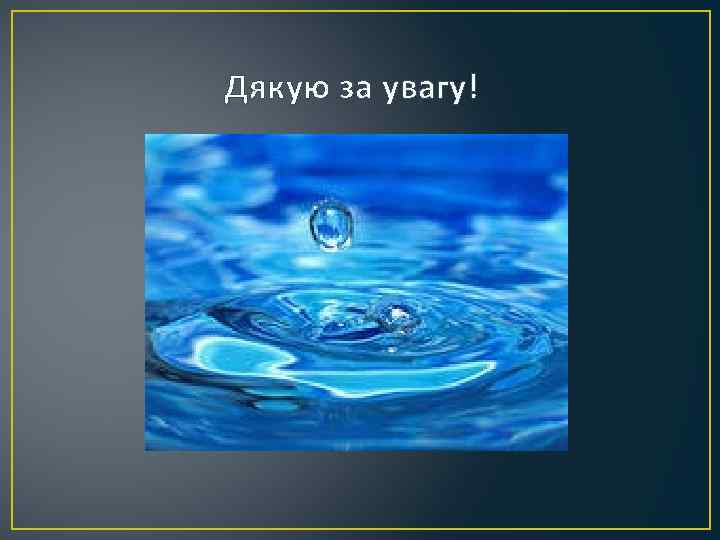 Дякую за увагу!